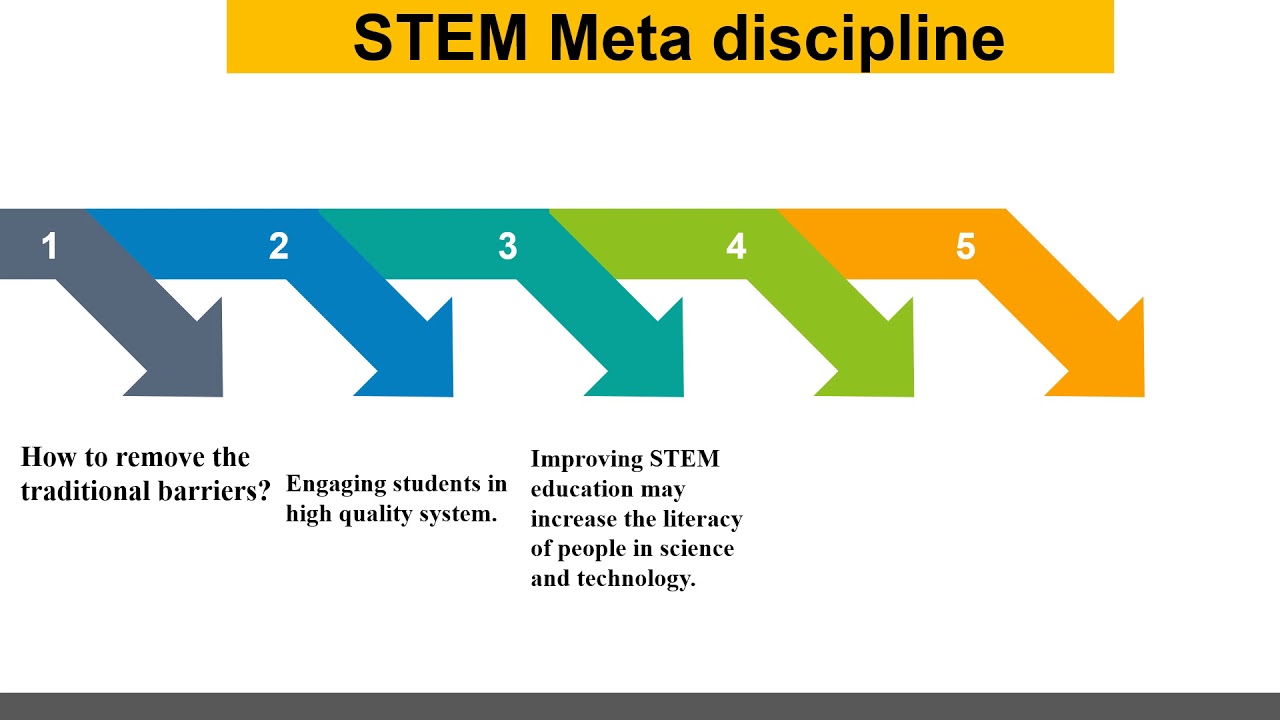 STEM Meta discipline

1

2

3

4

5

How to remove the traditional barriers?

Engaging students in high quality system.

Improving STEM education may increase the literacy of people in science and technology.